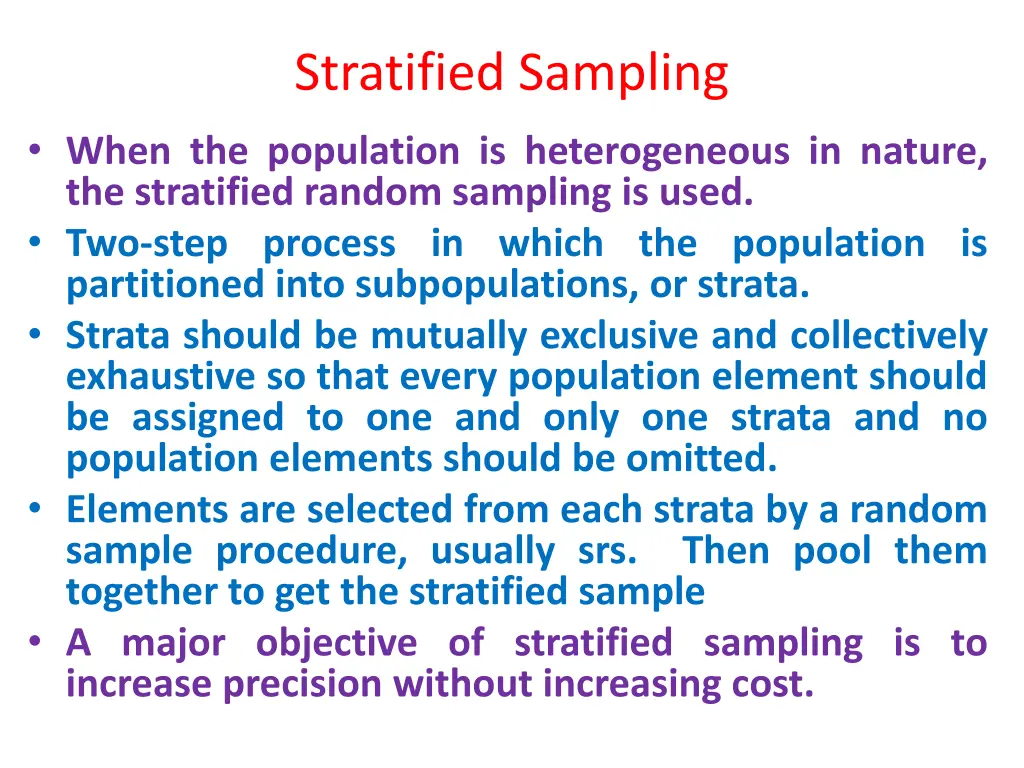 Stratified Sampling

• When the population is heterogeneous in nature, the stratified random sampling is used.
• Two-step process in which the population is partitioned into subpopulations, or strata.
• Strata should be mutually exclusive and collectively exhaustive so that every population element should be assigned to one and only one strata and no population elements should be omitted.
• Elements are selected from each strata by a random sample procedure, usually srs. Then pool them together to get the stratified sample
• A major objective of stratified sampling is to increase precision without increasing cost.